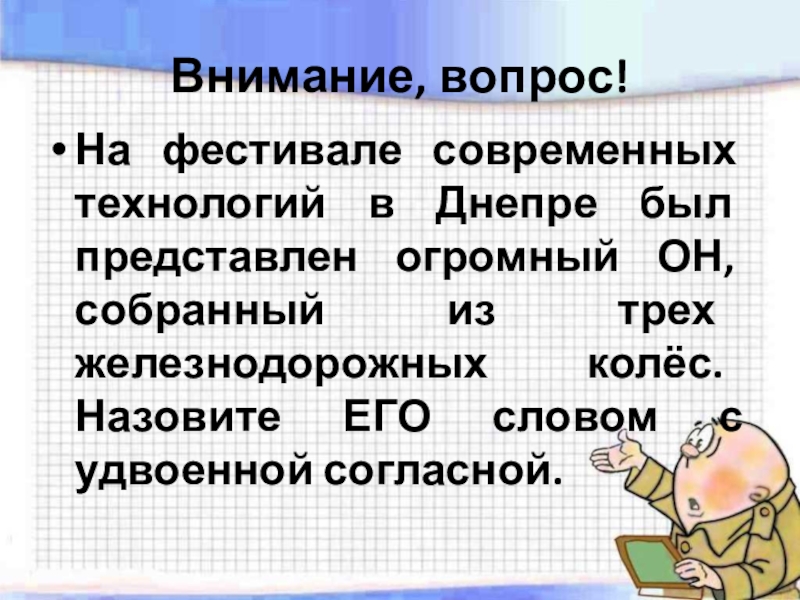 Внимание, вопрос!

• На фестивале современных технологий в Днепре был представлен огромный ОН, собранный из трех железнодорожных колёс. Назовите ЕГО словом с удвоенной согласной.